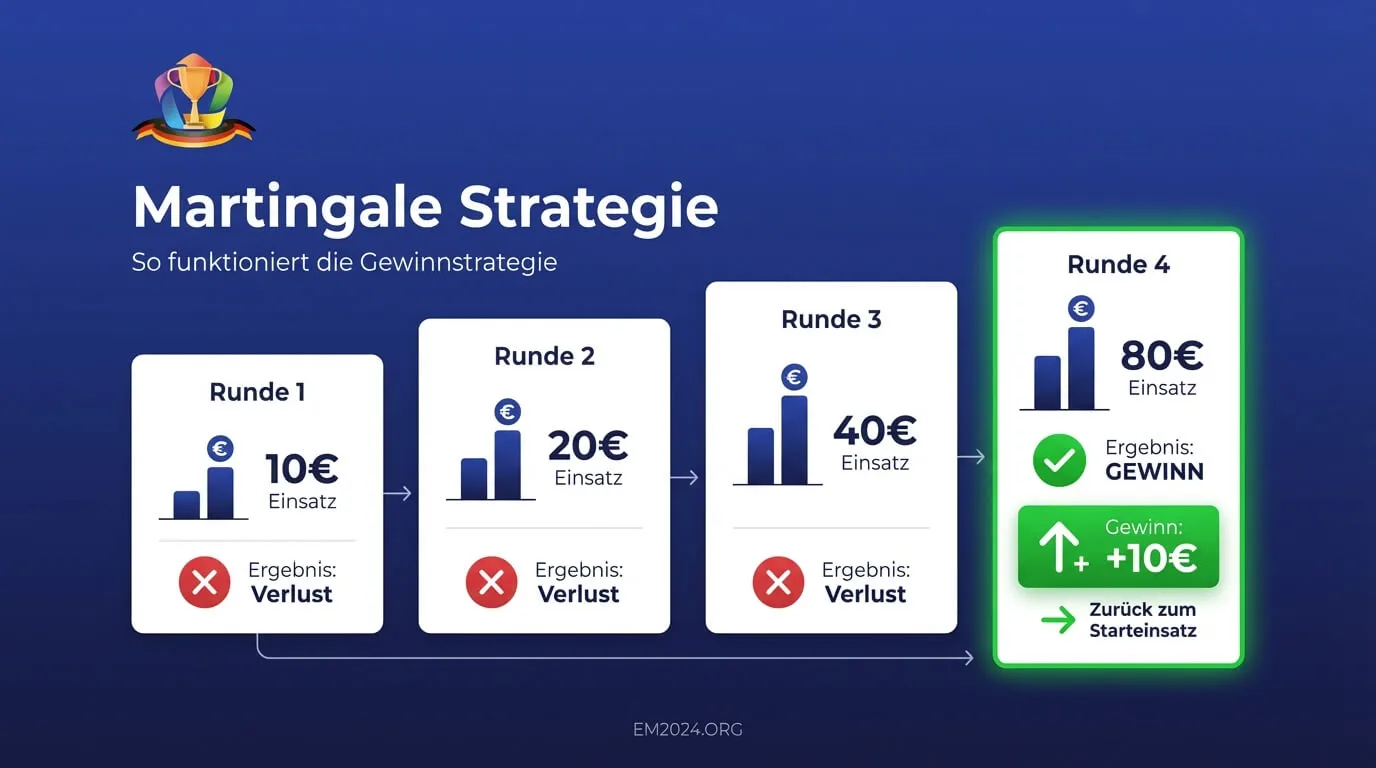 Martingale Strategie

So funktioniert die Gewinnstrategie

Runde 1

€

10€
Einsatz

Ergebnis:
Verlust

Runde 2

€

20€
Einsatz

Ergebnis:
Verlust

Runde 3

€

40€
Einsatz

Ergebnis:
Verlust

Runde 4

€

80€
Einsatz

Ergebnis:
GEWINN

Gewinn:
+10€

Zurück zum
Starteinsatz

EM2024.ORG